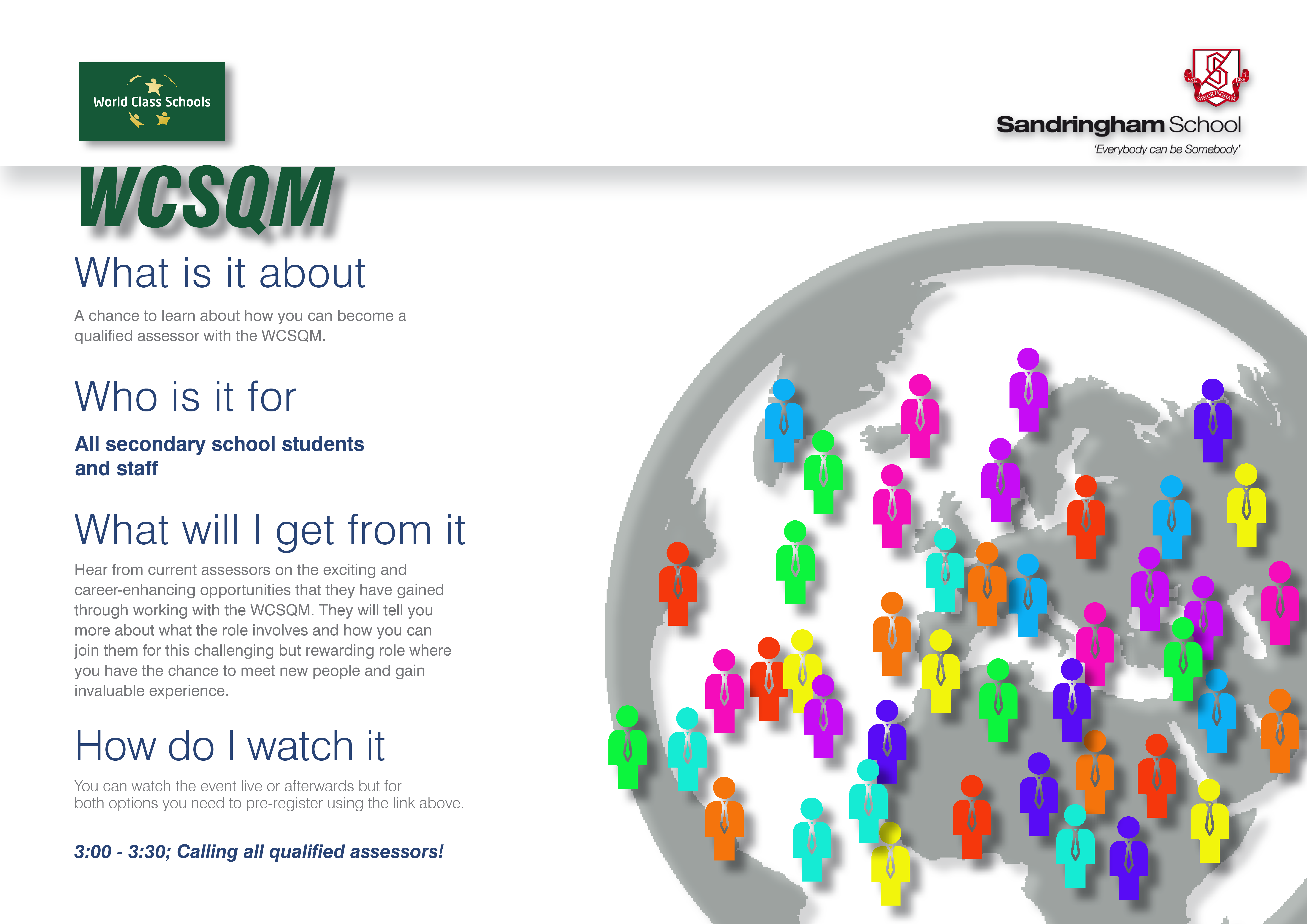 World Class Schools

EST 1988 SANDRINGHAM

Sandringham School
'Everybody can be Somebody'

WCSQM

What is it about

A chance to learn about how you can become a qualified assessor with the WCSQM.

Who is it for

All secondary school students and staff

What will I get from it

Hear from current assessors on the exciting and career-enhancing opportunities that they have gained through working with the WCSQM. They will tell you more about what the role involves and how you can join them for this challenging but rewarding role where you have the chance to meet new people and gain invaluable experience.

How do I watch it

You can watch the event live or afterwards but for both options you need to pre-register using the link above.

3:00 - 3:30; Calling all qualified assessors!